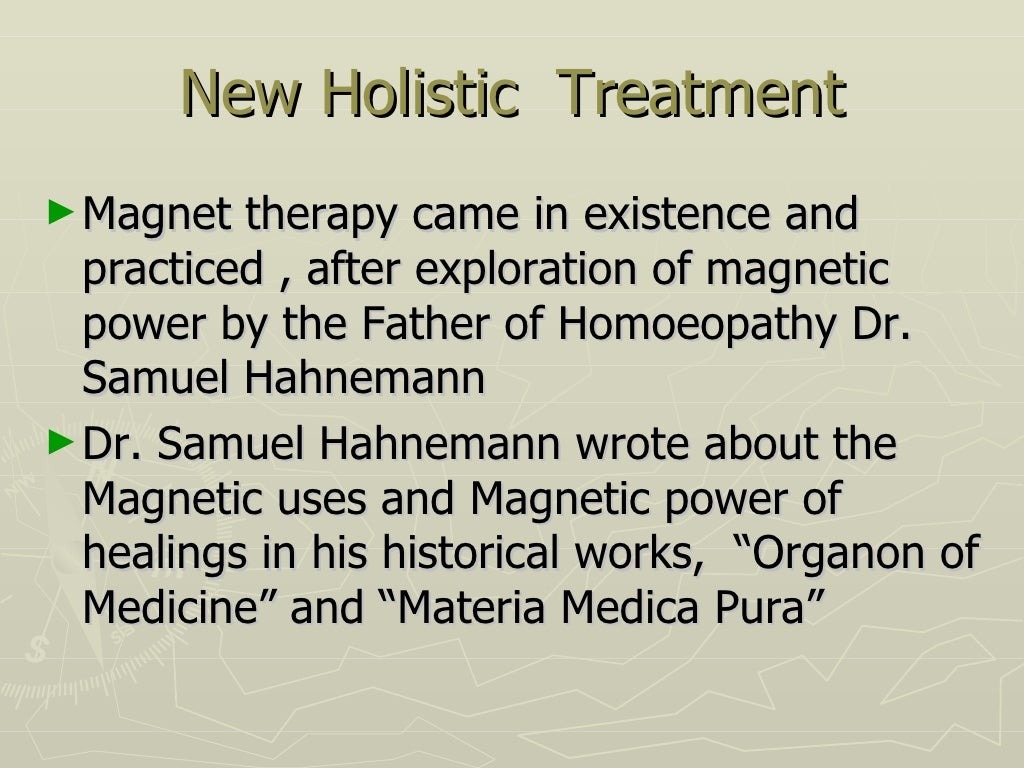 New Holistic  Treatment

► Magnet therapy came in existence and practiced , after exploration of magnetic power by the Father of Homoeopathy Dr. Samuel Hahnemann

► Dr. Samuel Hahnemann wrote about the Magnetic uses and Magnetic power of healings in his historical works,  “Organon of Medicine” and “Materia Medica Pura”